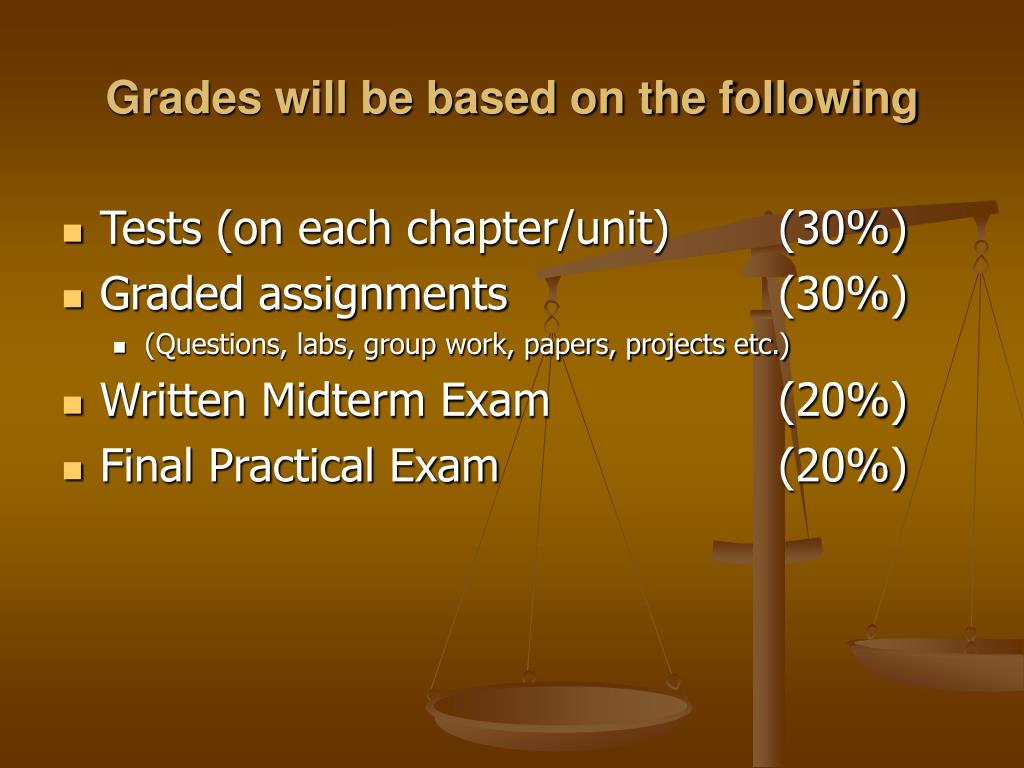 Grades will be based on the following

- Tests (on each chapter/unit) (30%)
- Graded assignments (30%)
  - (Questions, labs, group work, papers, projects etc.)
- Written Midterm Exam (20%)
- Final Practical Exam (20%)